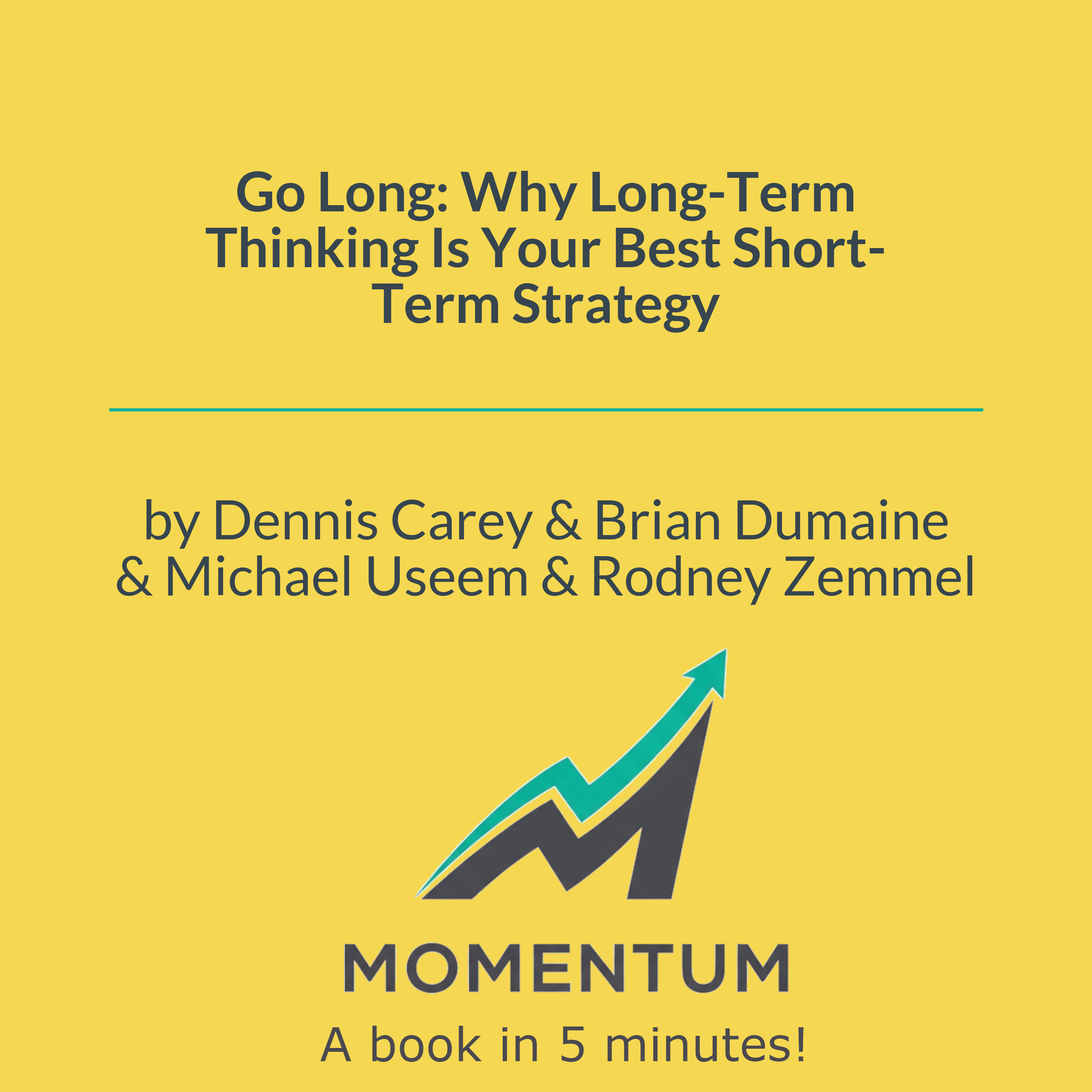 Go Long: Why Long-Term Thinking Is Your Best Short-Term Strategy

by Dennis Carey & Brian Dumaine & Michael Useem & Rodney Zemmel

MOMENTUM

A book in 5 minutes!